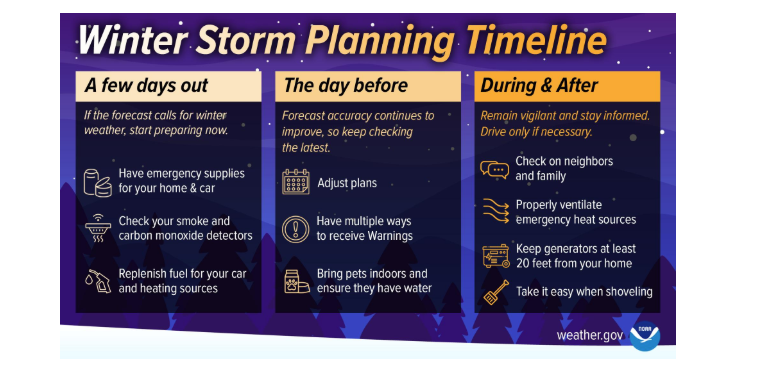 Winter Storm Planning Timeline

A few days out

If the forecast calls for winter weather, start preparing now.

Have emergency supplies for your home & car

Check your smoke and carbon monoxide detectors

Replenish fuel for your car and heating sources

The day before

Forecast accuracy continues to improve, so keep checking the latest.

Adjust plans

Have multiple ways to receive Warnings

Bring pets indoors and ensure they have water

During & After

Remain vigilant and stay informed. Drive only if necessary.

Check on neighbors and family

Properly ventilate emergency heat sources

Keep generators at least 20 feet from your home

Take it easy when shoveling

weather.gov

NOAA